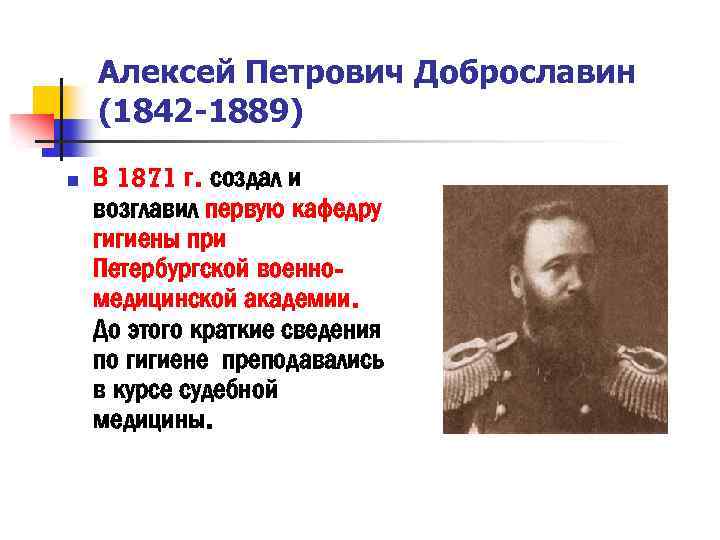 Алексей Петрович Доброславин (1842-1889)

В 1871 г. создал и возглавил первую кафедру гигиены при Петербургской военно-медицинской академии. До этого краткие сведения по гигиене преподавались в курсе судебной медицины.